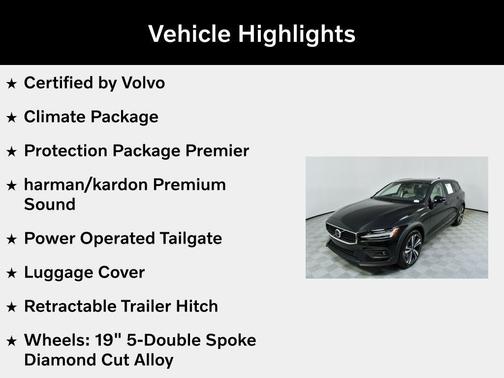 Vehicle Highlights

★ Certified by Volvo

★ Climate Package

★ Protection Package Premier

★ harman/kardon Premium Sound

★ Power Operated Tailgate

★ Luggage Cover

★ Retractable Trailer Hitch

★ Wheels: 19" 5-Double Spoke Diamond Cut Alloy